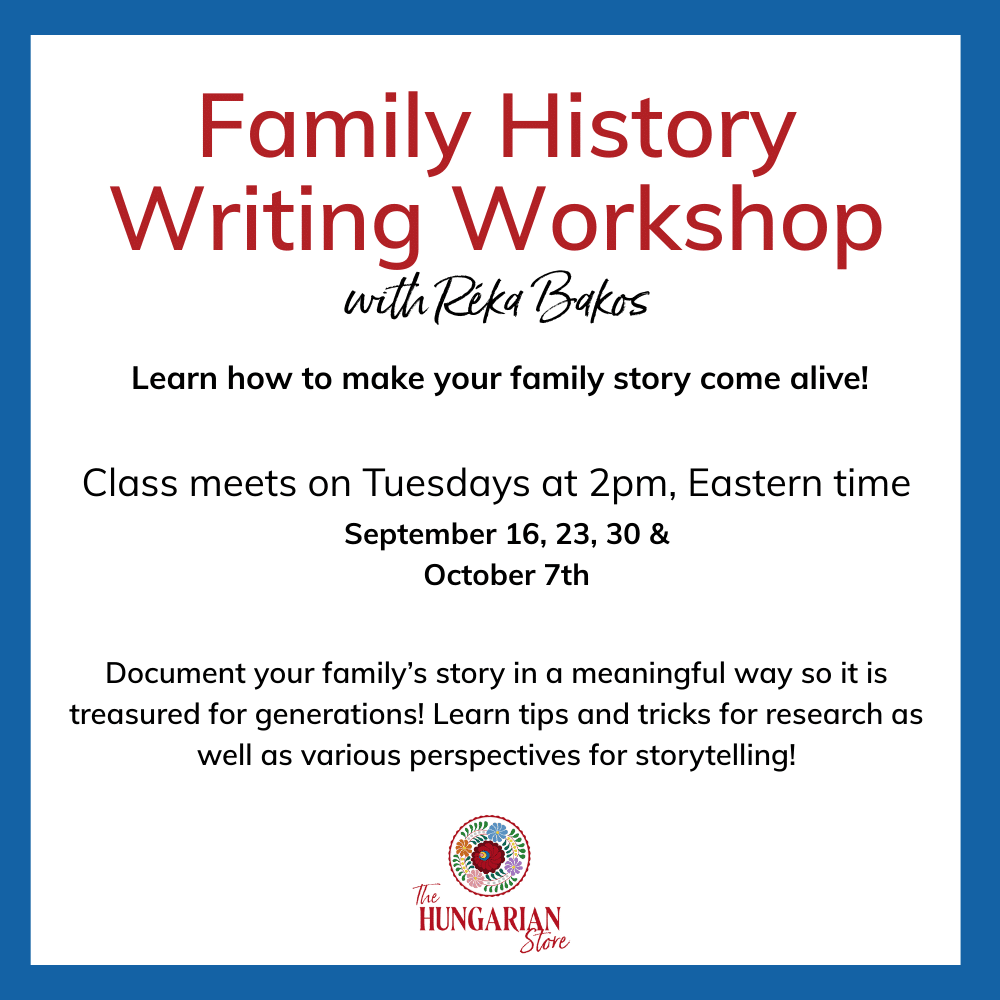 Family History Writing Workshop
with Réka Bakos

Learn how to make your family story come alive!

Class meets on Tuesdays at 2pm, Eastern time
September 16, 23, 30 &
October 7th

Document your family's story in a meaningful way so it is treasured for generations! Learn tips and tricks for research as well as various perspectives for storytelling!

The HUNGARIAN Store